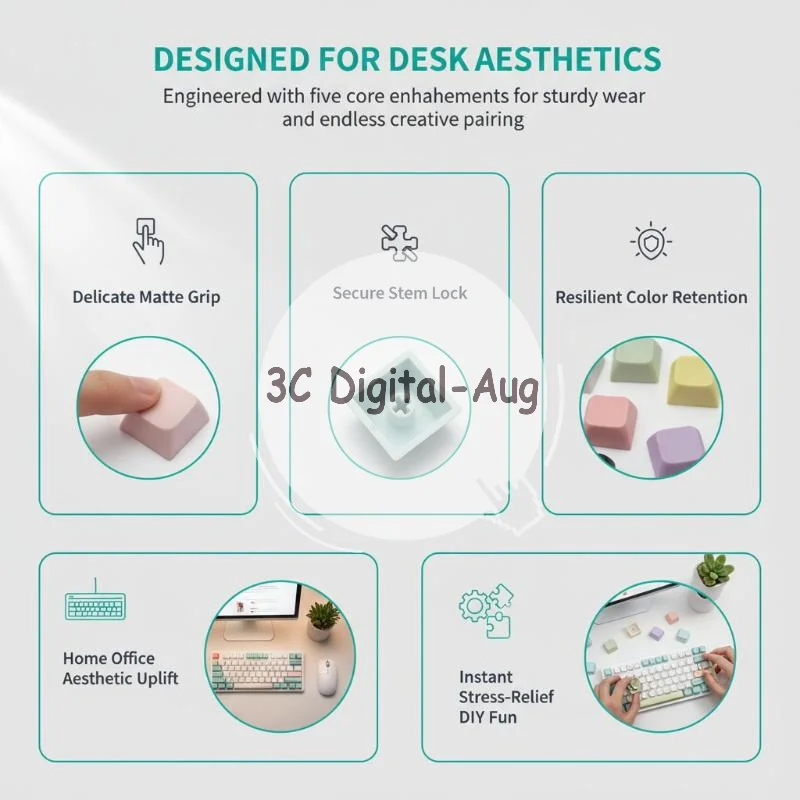 DESIGNED FOR DESK AESTHETICS

Engineered with five core enhahements for sturdy wear and endless creative pairing

Delicate Matte Grip

Secure Stem Lock

Resilient Color Retention

Home Office
Aesthetic Uplift

Instant
Stress-Relief
DIY Fun

3C Digital-Aug